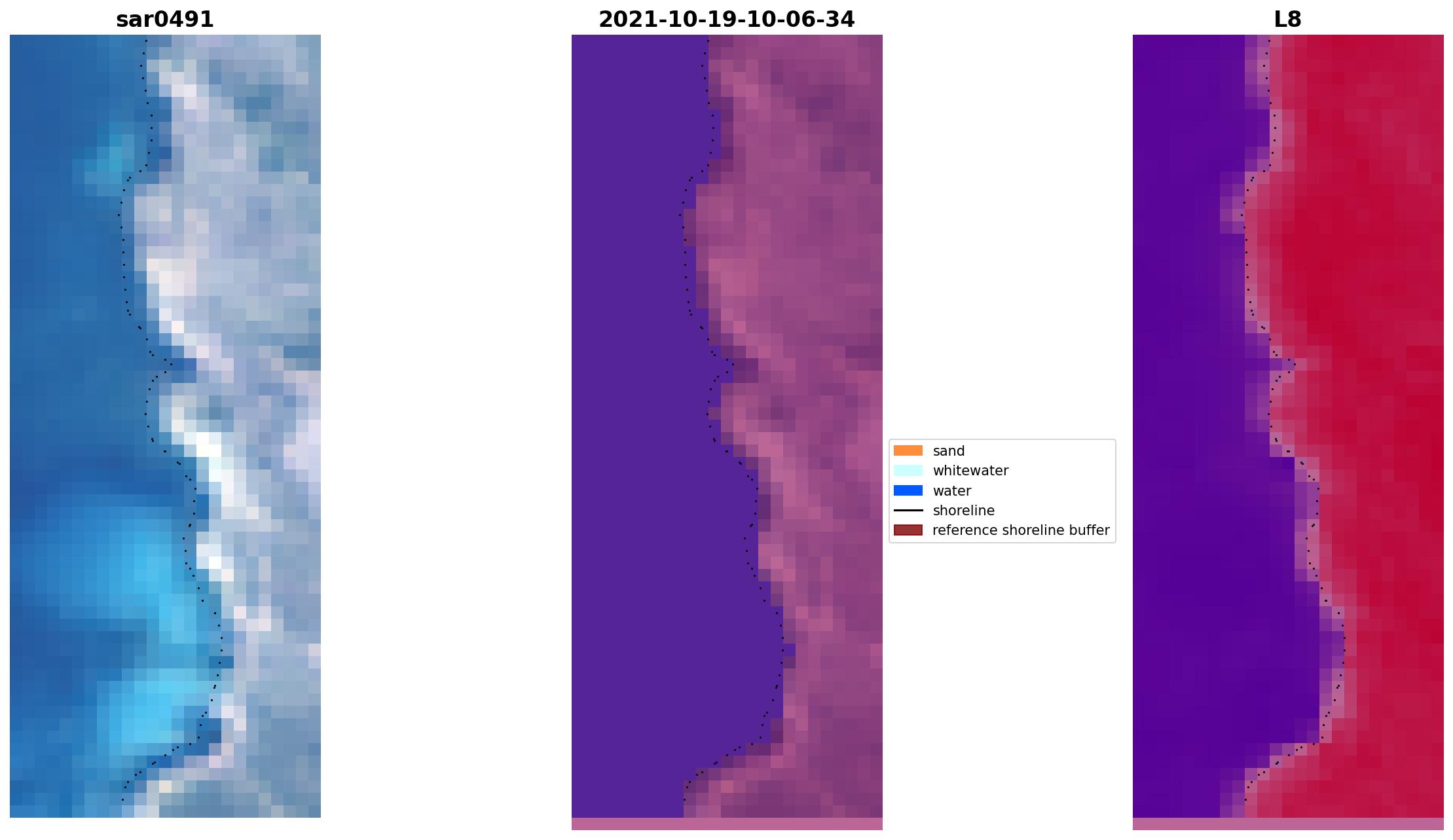 sar0491

2021-10-19-10-06-34

L8

sand
whitewater
water
shoreline
reference shoreline buffer